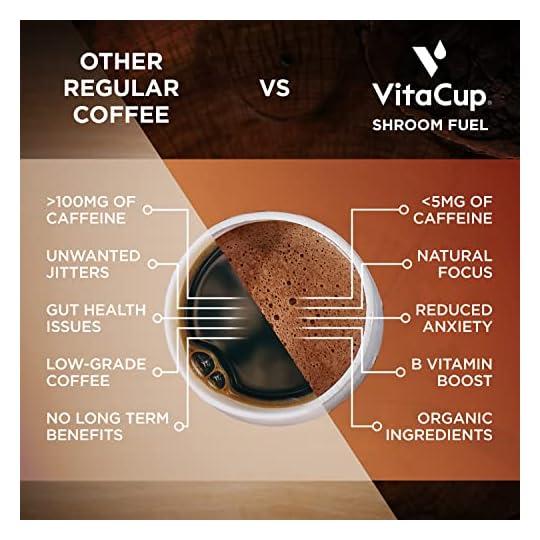 OTHER REGULAR COFFEE

VS

VitaCup
SHROOM FUEL

>100MG OF CAFFEINE

UNWANTED JITTERS

GUT HEALTH ISSUES

LOW-GRADE COFFEE

NO LONG TERM BENEFITS

<5MG OF CAFFEINE

NATURAL FOCUS

REDUCED ANXIETY

B VITAMIN BOOST

ORGANIC INGREDIENTS